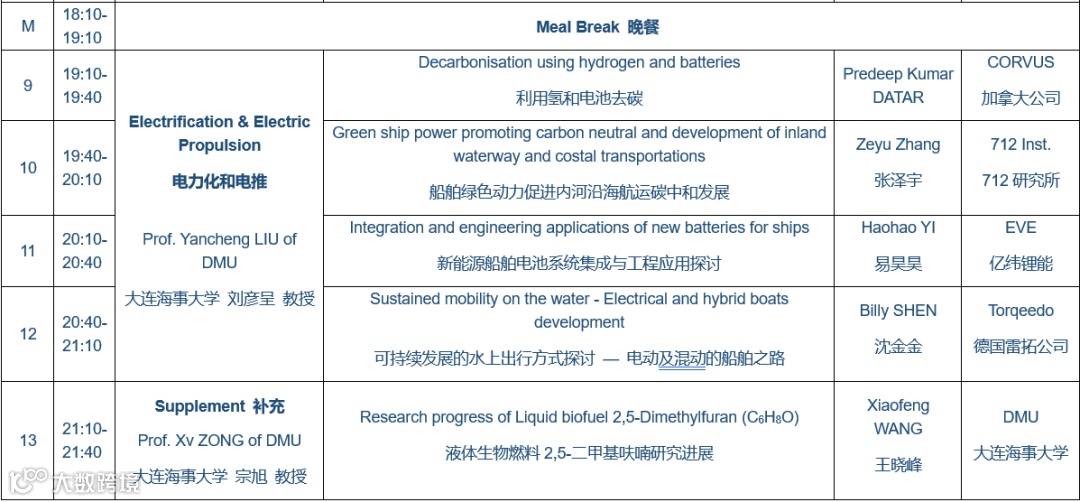 | M | 18:10-19:10 | Meal Break 晚餐 | | | |
|---|---|---|---|---|---|
| 9 | 19:10-19:40 | Electrification & Electric Propulsion 电力化和电推 Prof. Yancheng LIU of DMU 大连海事大学 刘彦呈 教授 | Decarbonisation using hydrogen and batteries 利用氢和电池去碳 | Predeep Kumar DATAR | CORVUS 加拿大公司 |
| 10 | 19:40-20:10 | | Green ship power promoting carbon neutral and development of inland waterway and costal transportations 船舶绿色动力促进内河沿海航运碳中和发展 | Zeyu Zhang 张泽宇 | 712 Inst. 712 研究所 |
| 11 | 20:10-20:40 | | Integration and engineering applications of new batteries for ships 新能源船舶电池系统集成与工程应用探讨 | Haohao YI 易昊昊 | EVE 亿纬锂能 |
| 12 | 20:40-21:10 | | Sustained mobility on the water - Electrical and hybrid boats development 可持续发展的水上出行方式探讨 — 电动及混动的船舶之路 | Billy SHEN 沈金金 | Torqeedo 德国雷拓公司 |
| 13 | 21:10-21:40 | Supplement 补充 Prof. Xv ZONG of DMU 大连海事大学 宗旭 教授 | Research progress of Liquid biofuel 2,5-Dimethylfuran ($C_6H_8O$) 液体生物燃料 2,5-二甲基呋喃研究进展 | Xiaofeng WANG 王晓峰 | DMU 大连海事大学 |

大数跨境